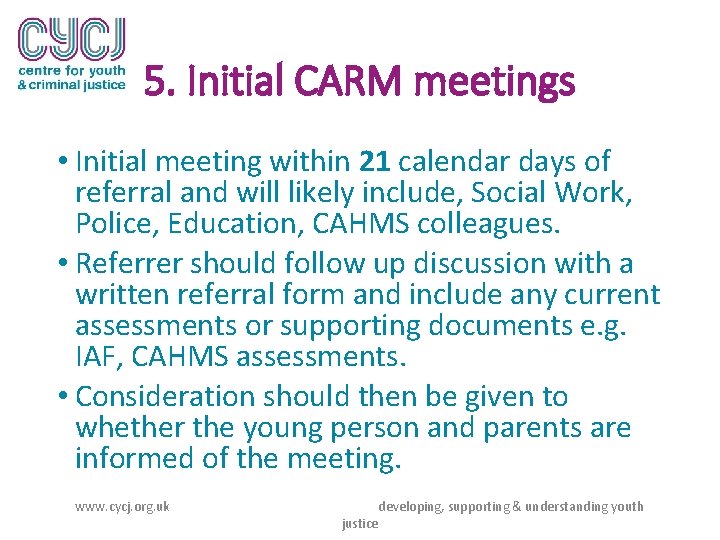 CYCJ
centre for youth & criminal justice

5. Initial CARM meetings

• Initial meeting within **21** calendar days of referral and will likely include, Social Work, Police, Education, CAHMS colleagues.
• Referrer should follow up discussion with a written referral form and include any current assessments or supporting documents e.g. IAF, CAHMS assessments.
• Consideration should then be given to whether the young person and parents are informed of the meeting.

www.cycj.org.uk

developing, supporting & understanding youth justice